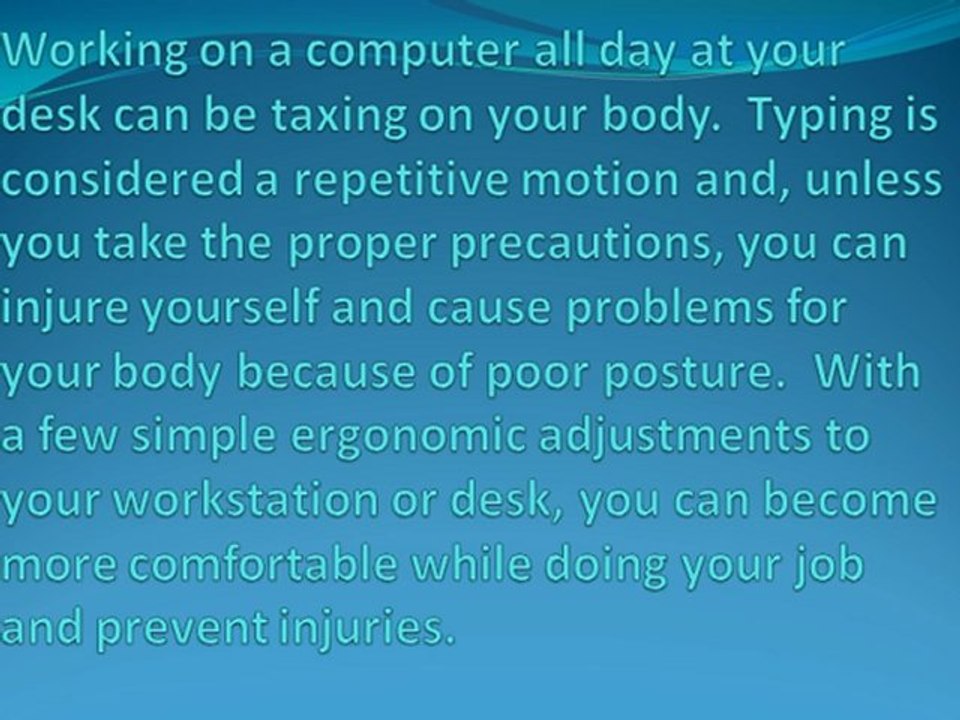 Working on a computer all day at your desk can be taxing on your body.  Typing is considered a repetitive motion and, unless you take the proper precautions, you can injure yourself and cause problems for your body because of poor posture.  With a few simple ergonomic adjustments to your workstation or desk, you can become more comfortable while doing your job and prevent injuries.